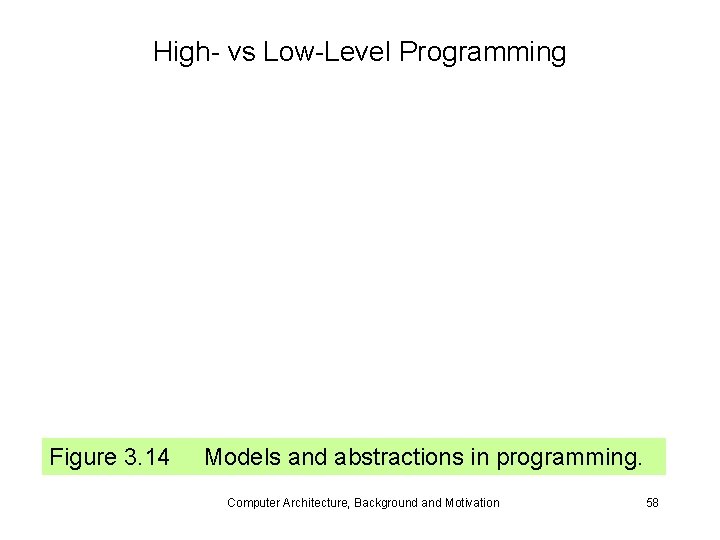 High- vs Low-Level Programming

Figure 3.14 Models and abstractions in programming.

Computer Architecture, Background and Motivation

58